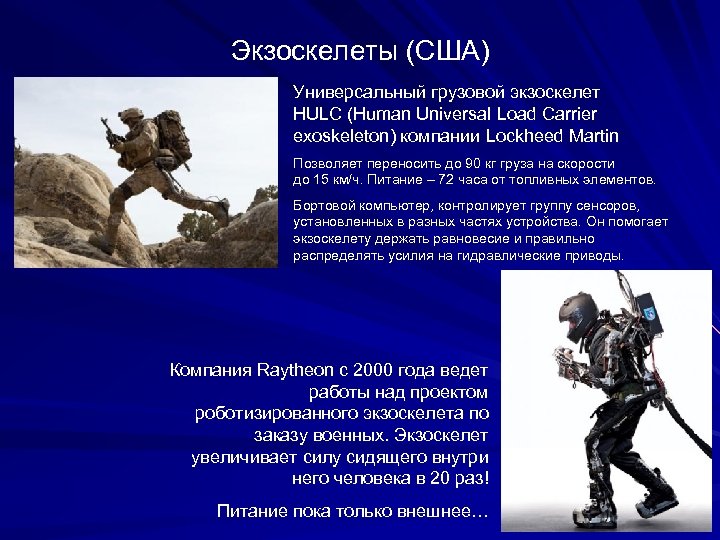 Экзоскелеты (США)

Универсальный грузовой экзоскелет HULC (Human Universal Load Carrier exoskeleton) компании Lockheed Martin

Позволяет переносить до 90 кг груза на скорости до 15 км/ч. Питание – 72 часа от топливных элементов.

Бортовой компьютер, контролирует группу сенсоров, установленных в разных частях устройства. Он помогает экзоскелету держать равновесие и правильно распределять усилия на гидравлические приводы.

Компания Raytheon с 2000 года ведет работы над проектом роботизированного экзоскелета по заказу военных. Экзоскелет увеличивает силу сидящего внутри него человека в 20 раз!

Питание пока только внешнее…